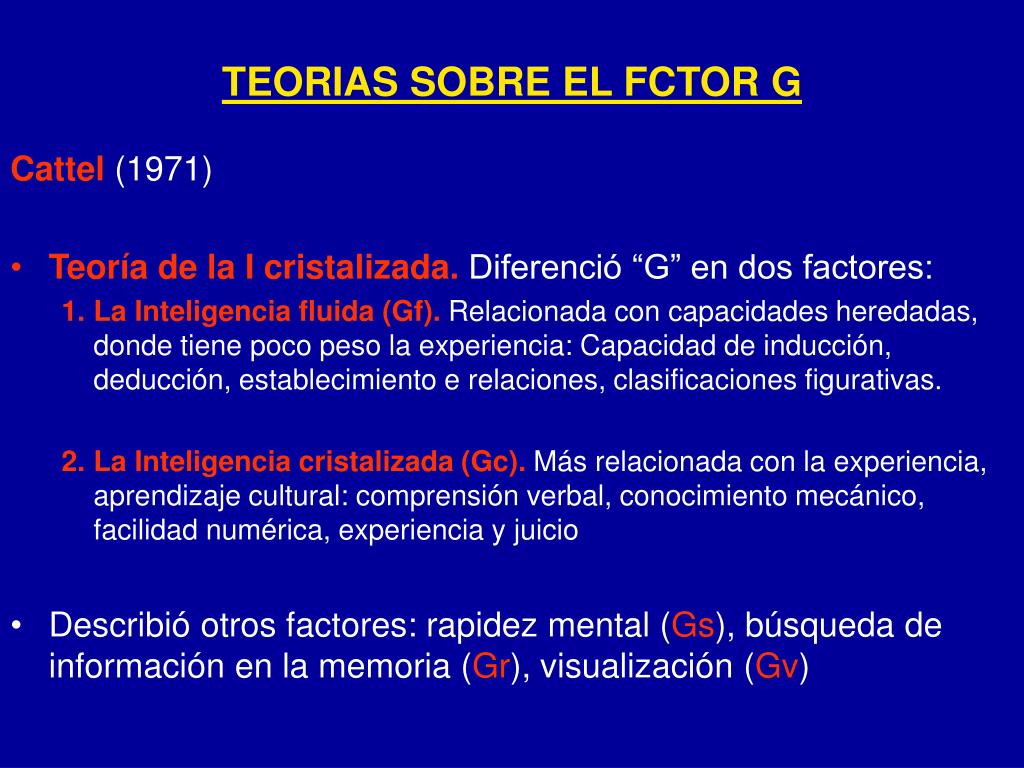 TEORIAS SOBRE EL FCTOR G

Cattel (1971)

• Teoría de la I cristalizada. Diferenció “G” en dos factores:

1. La Inteligencia fluida (Gf). Relacionada con capacidades heredadas, donde tiene poco peso la experiencia: Capacidad de inducción, deducción, establecimiento e relaciones, clasificaciones figurativas.

2. La Inteligencia cristalizada (Gc). Más relacionada con la experiencia, aprendizaje cultural: comprensión verbal, conocimiento mecánico, facilidad numérica, experiencia y juicio

• Describió otros factores: rapidez mental (Gs), búsqueda de información en la memoria (Gr), visualización (Gv)